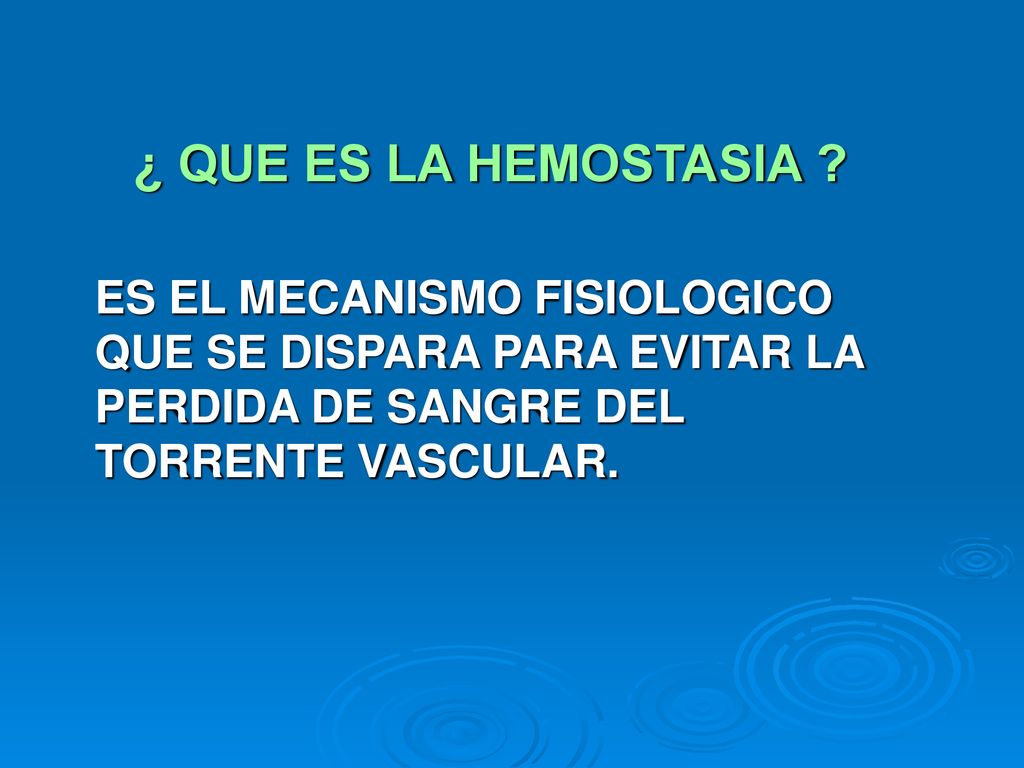 ¿ QUE ES LA HEMOSTASIA ?

ES EL MECANISMO FISIOLOGICO QUE SE DISPARA PARA EVITAR LA PERDIDA DE SANGRE DEL TORRENTE VASCULAR.